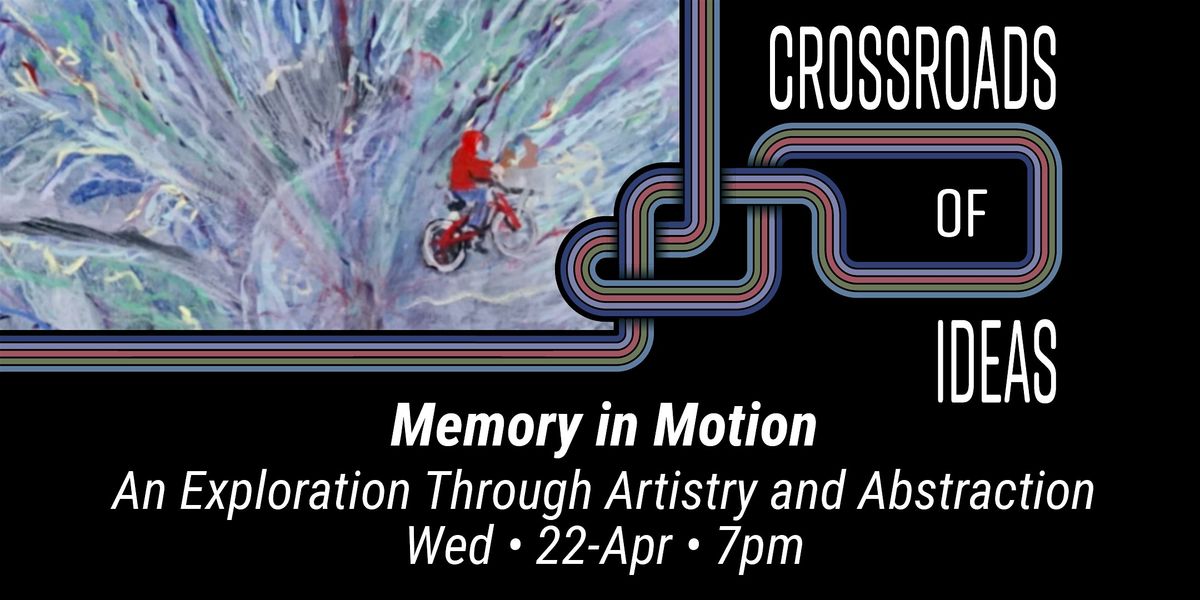 CROSSROADS

OF

IDEAS

Memory in Motion

An Exploration Through Artistry and Abstraction
Wed • 22-Apr • 7pm